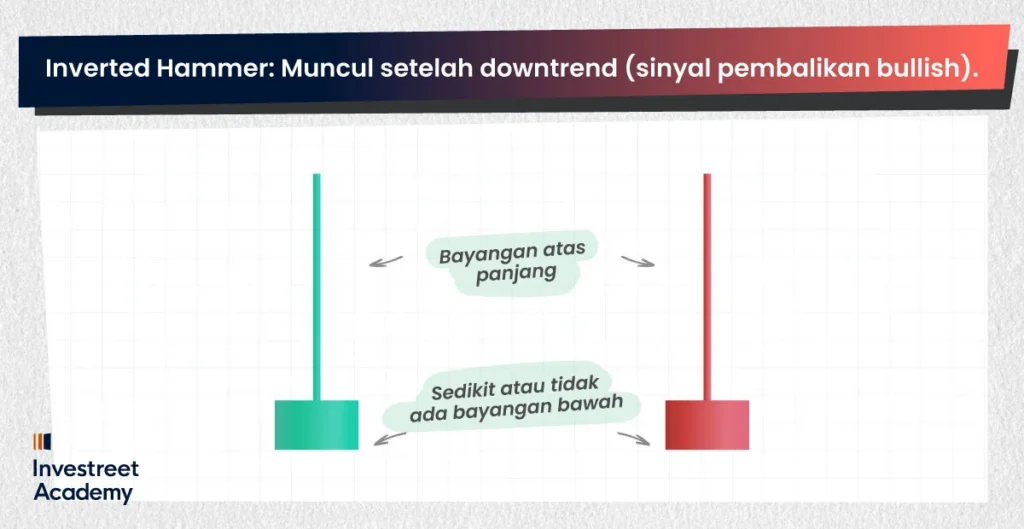 Inverted Hammer: Muncul setelah downtrend (sinyal pembalikan bullish).

Bayangan atas panjang

Sedikit atau tidak ada bayangan bawah

Investreet Academy